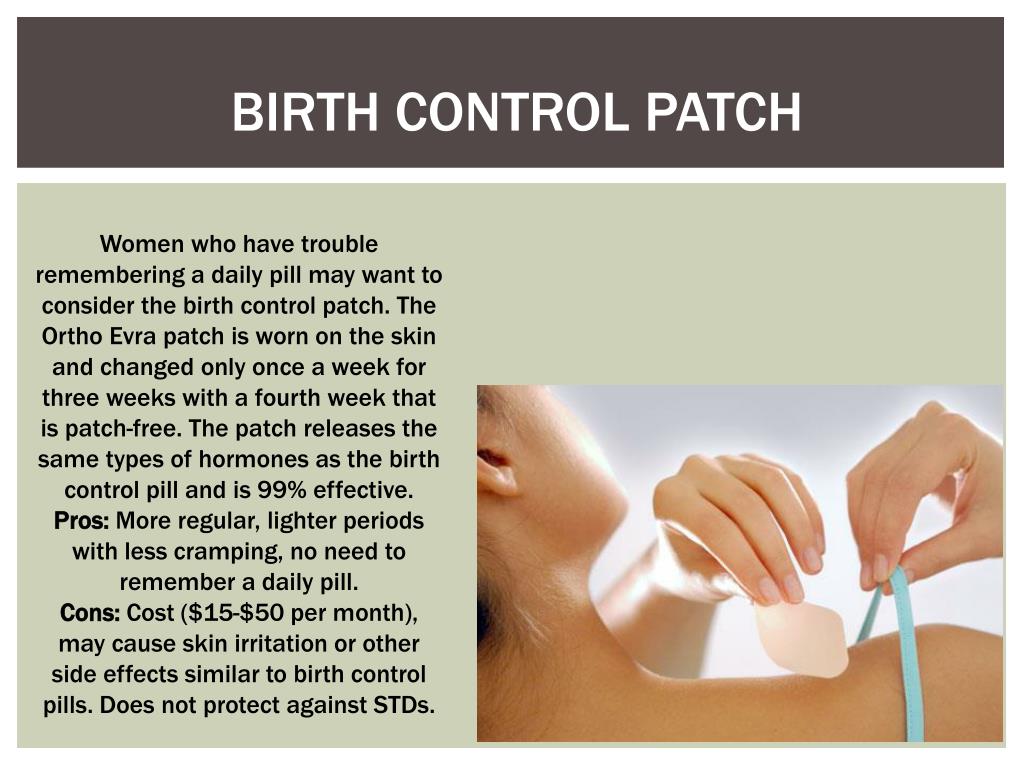 BIRTH CONTROL PATCH

Women who have trouble remembering a daily pill may want to consider the birth control patch. The Ortho Evra patch is worn on the skin and changed only once a week for three weeks with a fourth week that is patch-free. The patch releases the same types of hormones as the birth control pill and is 99% effective.
Pros: More regular, lighter periods with less cramping, no need to remember a daily pill.
Cons: Cost (\$15-\$50 per month), may cause skin irritation or other side effects similar to birth control pills. Does not protect against STDs.